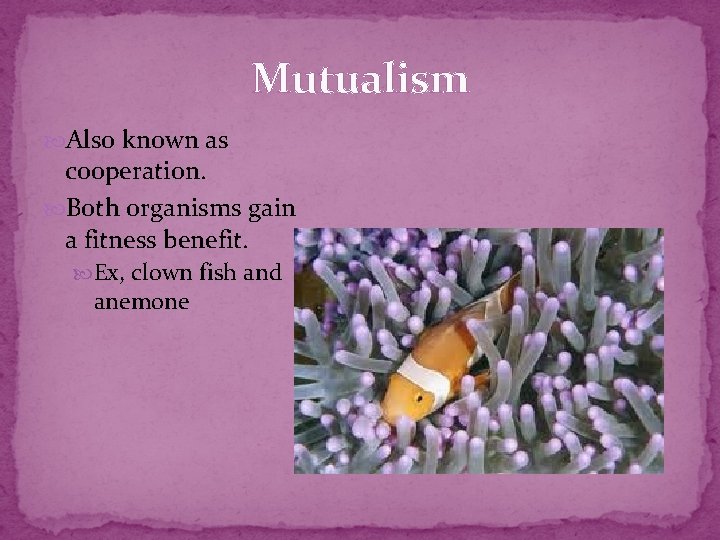 Mutualism

Also known as cooperation.

Both organisms gain a fitness benefit.

Ex, clown fish and anemone